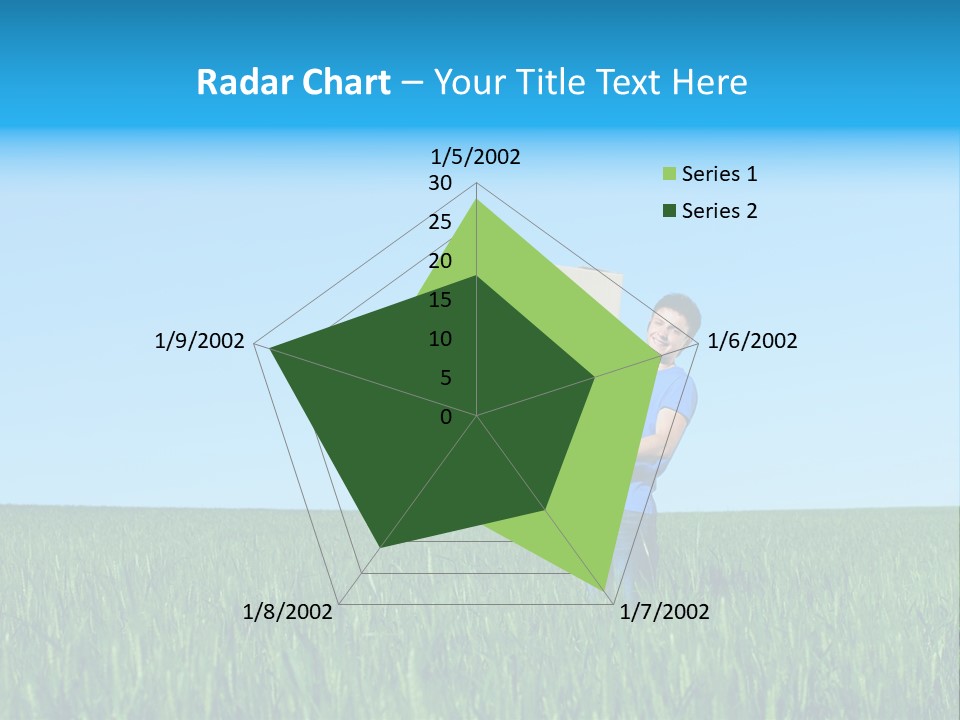 Radar Chart – Your Title Text Here

1/5/2002
30
25
20
15
10
5
0
1/6/2002
1/7/2002
1/8/2002
1/9/2002

Series 1
Series 2